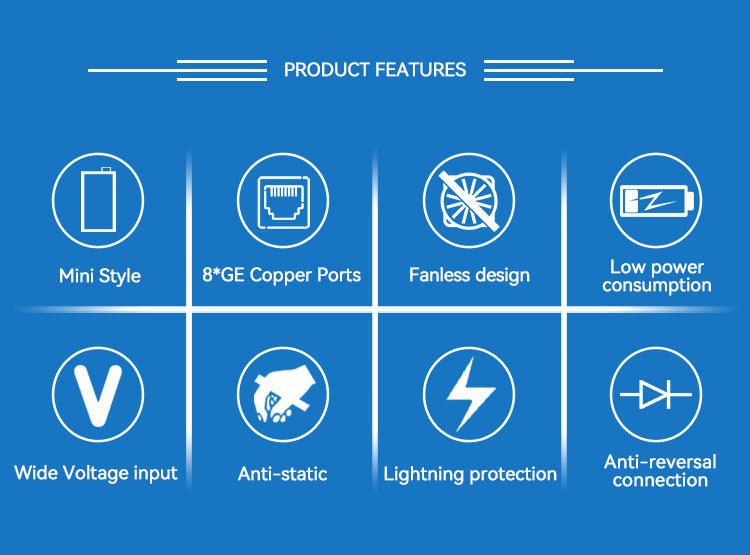 PRODUCT FEATURES

Mini Style

8*GE Copper Ports

Fanless design

Low power consumption

V

Wide Voltage input

Anti-static

Lightning protection

Anti-reversal connection